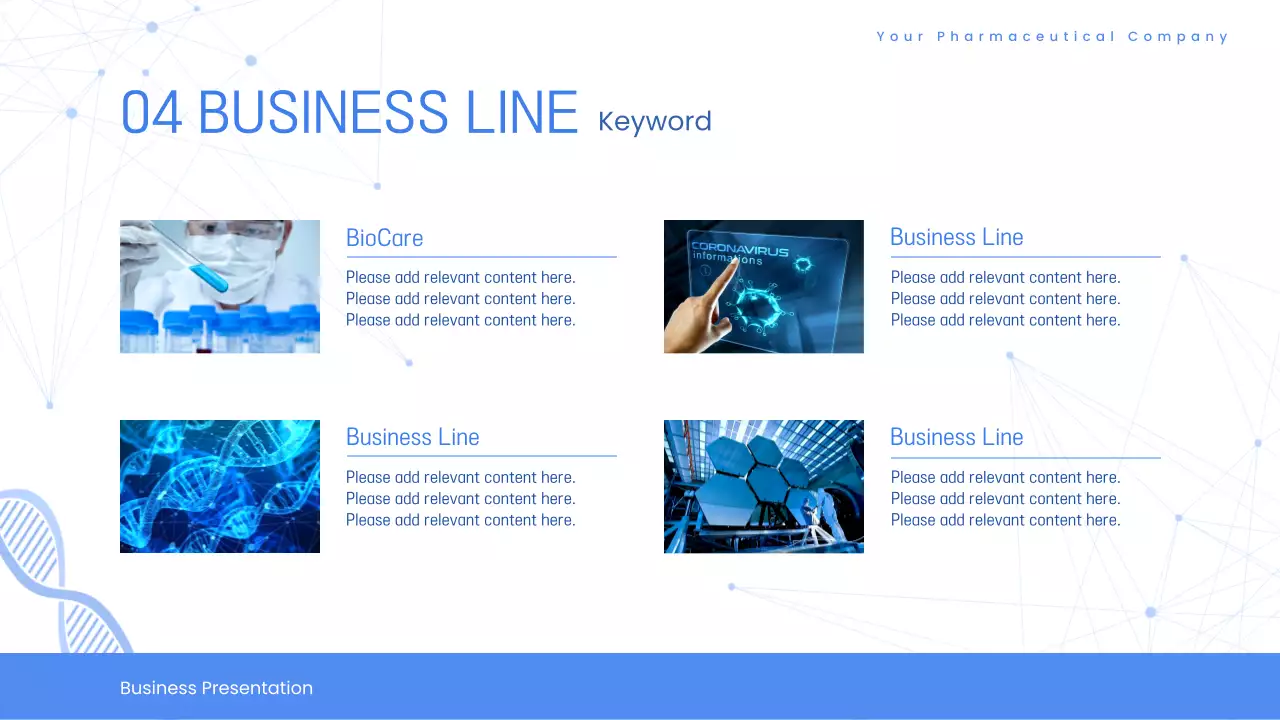 Your Pharmaceutical Company

04 BUSINESS LINE Keyword

BioCare
Please add relevant content here.
Please add relevant content here.
Please add relevant content here.

CORONAVIRUS informations

Business Line
Please add relevant content here.
Please add relevant content here.
Please add relevant content here.

Business Line
Please add relevant content here.
Please add relevant content here.
Please add relevant content here.

Business Line
Please add relevant content here.
Please add relevant content here.
Please add relevant content here.

Business Presentation